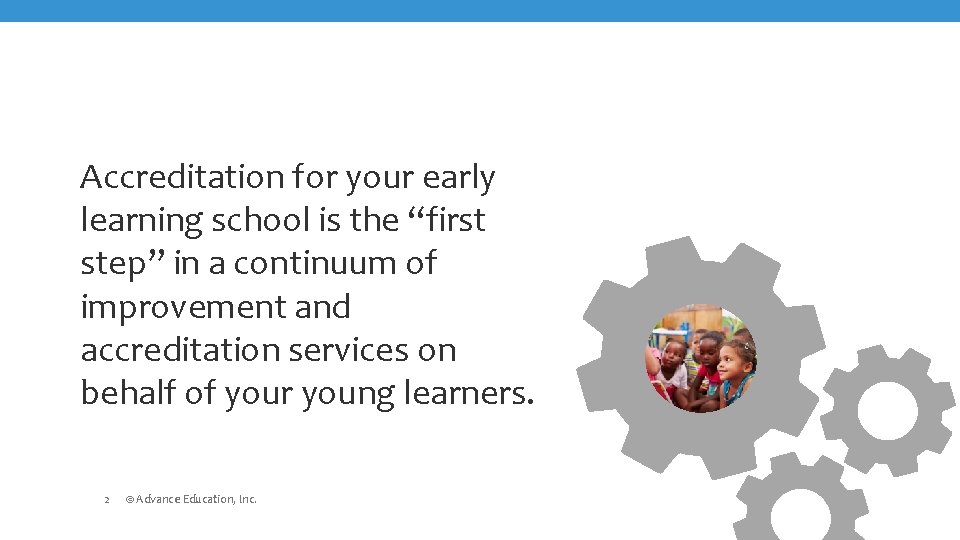 Accreditation for your early learning school is the “first step” in a continuum of improvement and accreditation services on behalf of your young learners.

2 ©Advance Education, Inc.